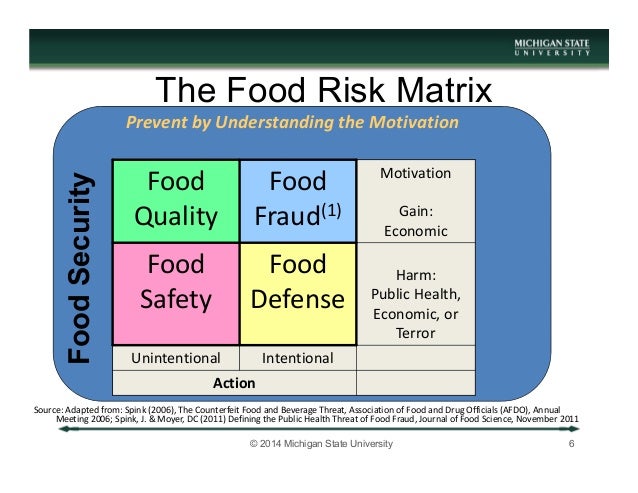 MICHIGAN STATE
UNIVERSITY

The Food Risk Matrix

Prevent by Understanding the Motivation

Food Security

| Food Quality | Food Fraud$^{(1)}$ | Motivation Gain: Economic |
|---|---|---|
| Food Safety | Food Defense | Harm: Public Health, Economic, or Terror |
| Unintentional | Intentional | |
| Action | | |

Source: Adapted from: Spink (2006), The Counterfeit Food and Beverage Threat, Association of Food and Drug Officials (AFDO), Annual Meeting 2006; Spink, J. & Moyer, DC (2011) Defining the Public Health Threat of Food Fraud, Journal of Food Science, November 2011

© 2014 Michigan State University

6